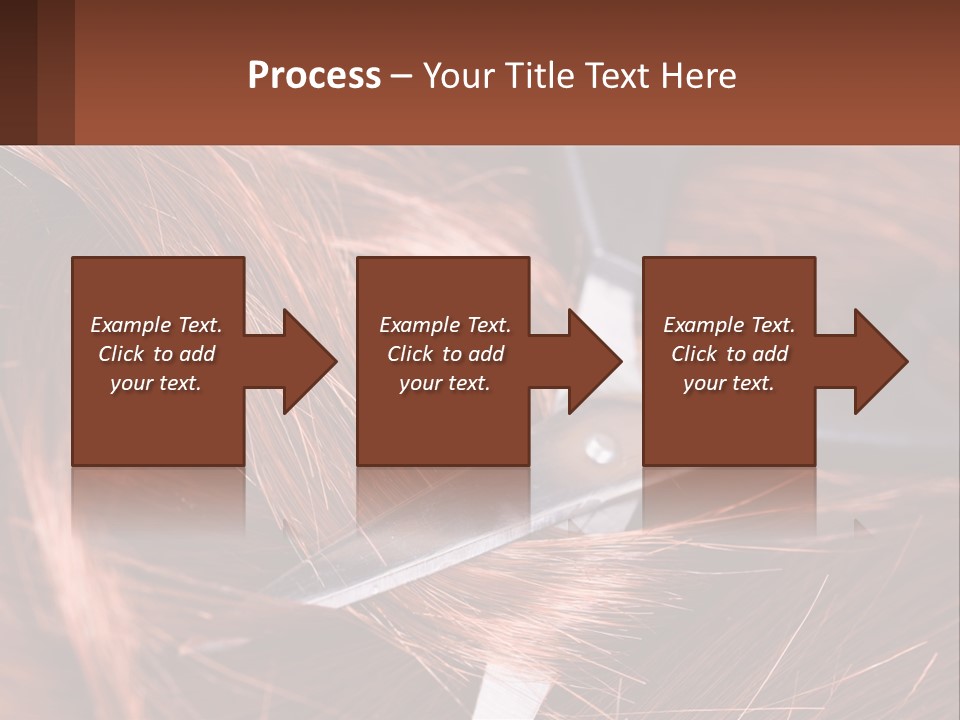 Process – Your Title Text Here

Example Text. Click to add your text.

Example Text. Click to add your text.

Example Text. Click to add your text.